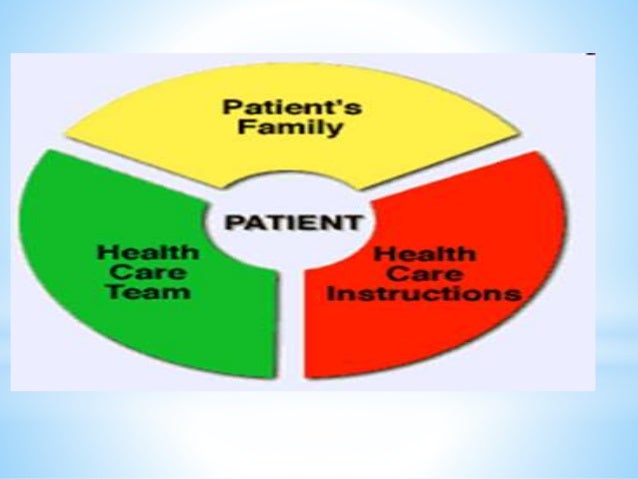 Patient's Family

PATIENT

Health Care Team

Health Care Instructions